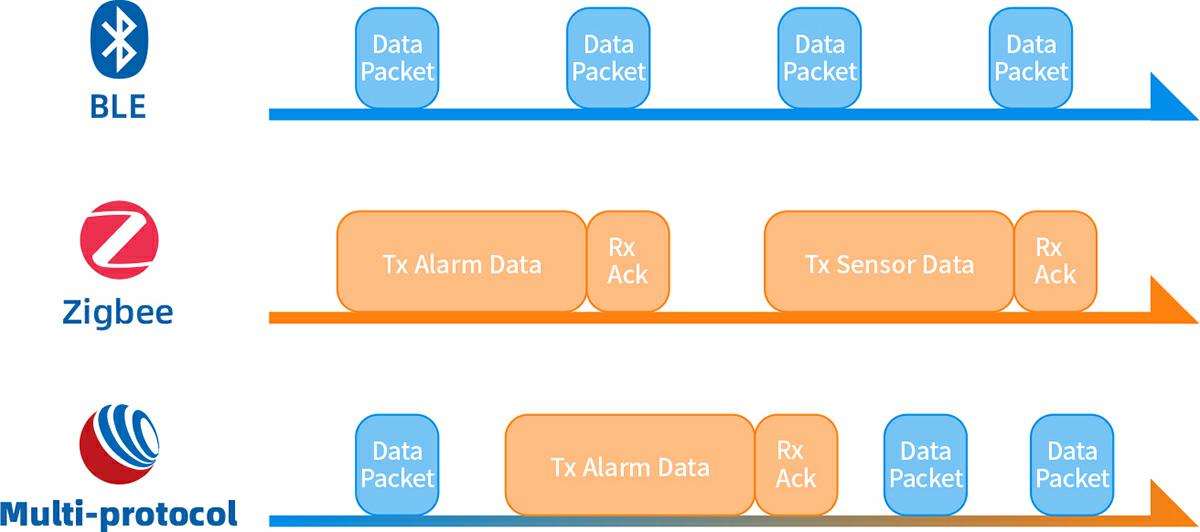 BLE

Data Packet

Data Packet

Data Packet

Data Packet

Zigbee

Tx Alarm Data

Rx Ack

Tx Sensor Data

Rx Ack

Multi-protocol

Data Packet

Tx Alarm Data

Rx Ack

Data Packet

Data Packet